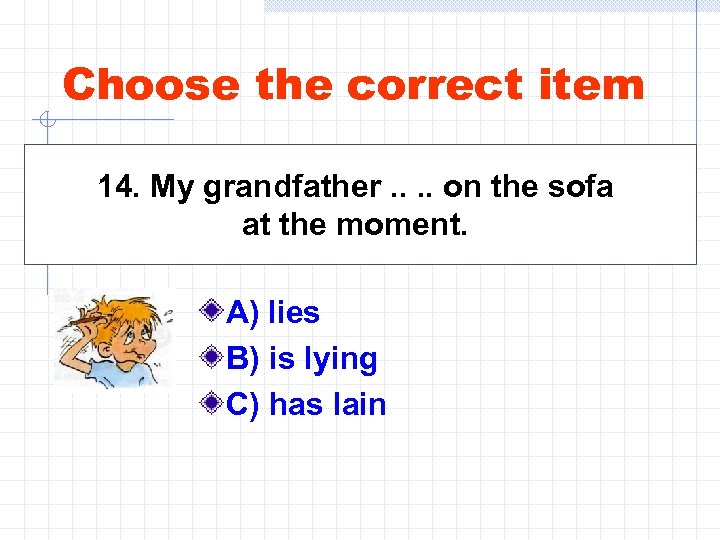 Choose the correct item

14. My grandfather .. .. on the sofa at the moment.

A) lies
B) is lying
C) has lain